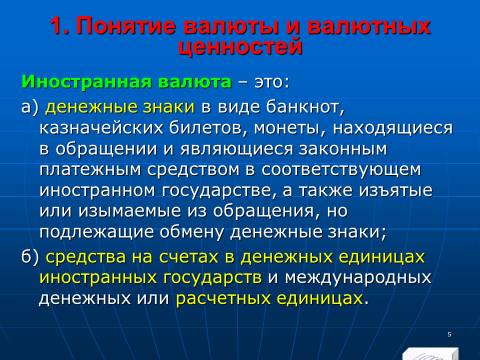 1. Понятие валюты и валютных ценностей

Иностранная валюта – это:

а) денежные знаки в виде банкнот, казначейских билетов, монеты, находящиеся в обращении и являющиеся законным платежным средством в соответствующем иностранном государстве, а также изъятые или изымаемые из обращения, но подлежащие обмену денежные знаки;

б) средства на счетах в денежных единицах иностранных государств и международных денежных или расчетных единицах.

5